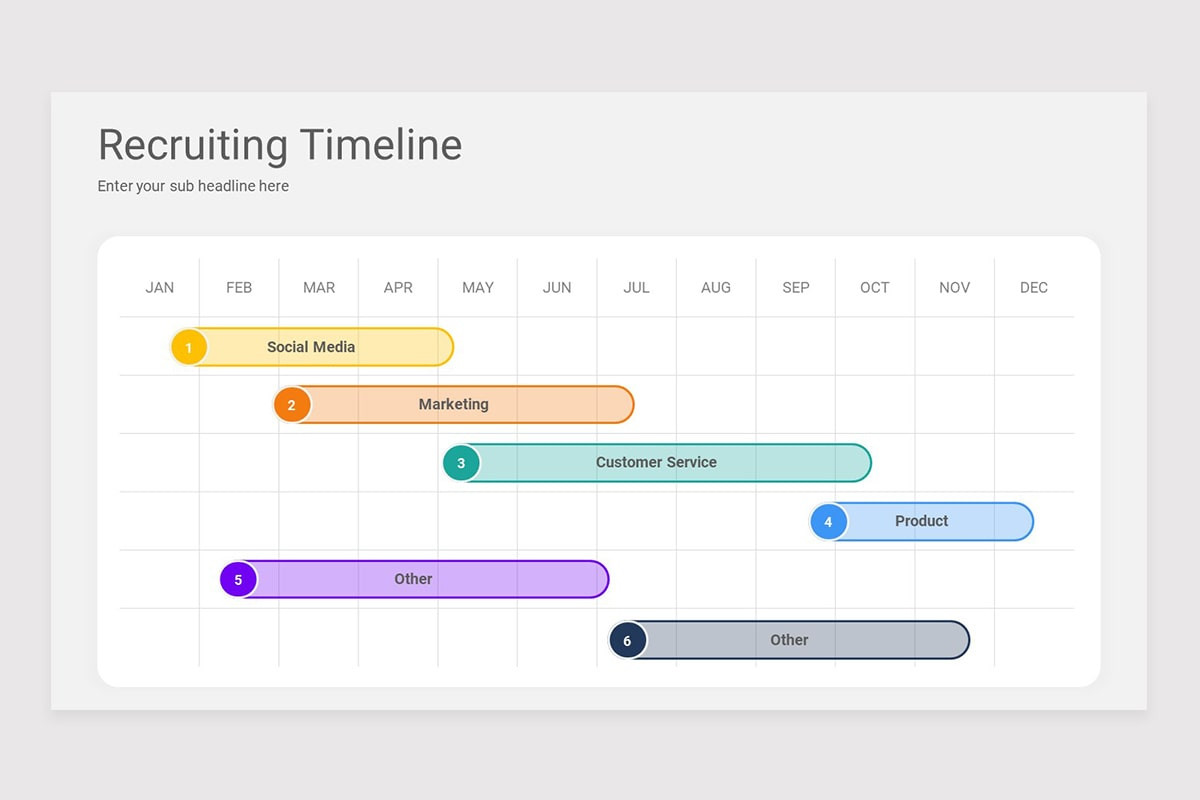 Recruiting Timeline

Enter your sub headline here

JAN FEB MAR APR MAY JUN JUL AUG SEP OCT NOV DEC

1 Social Media

2 Marketing

3 Customer Service

4 Product

5 Other

6 Other